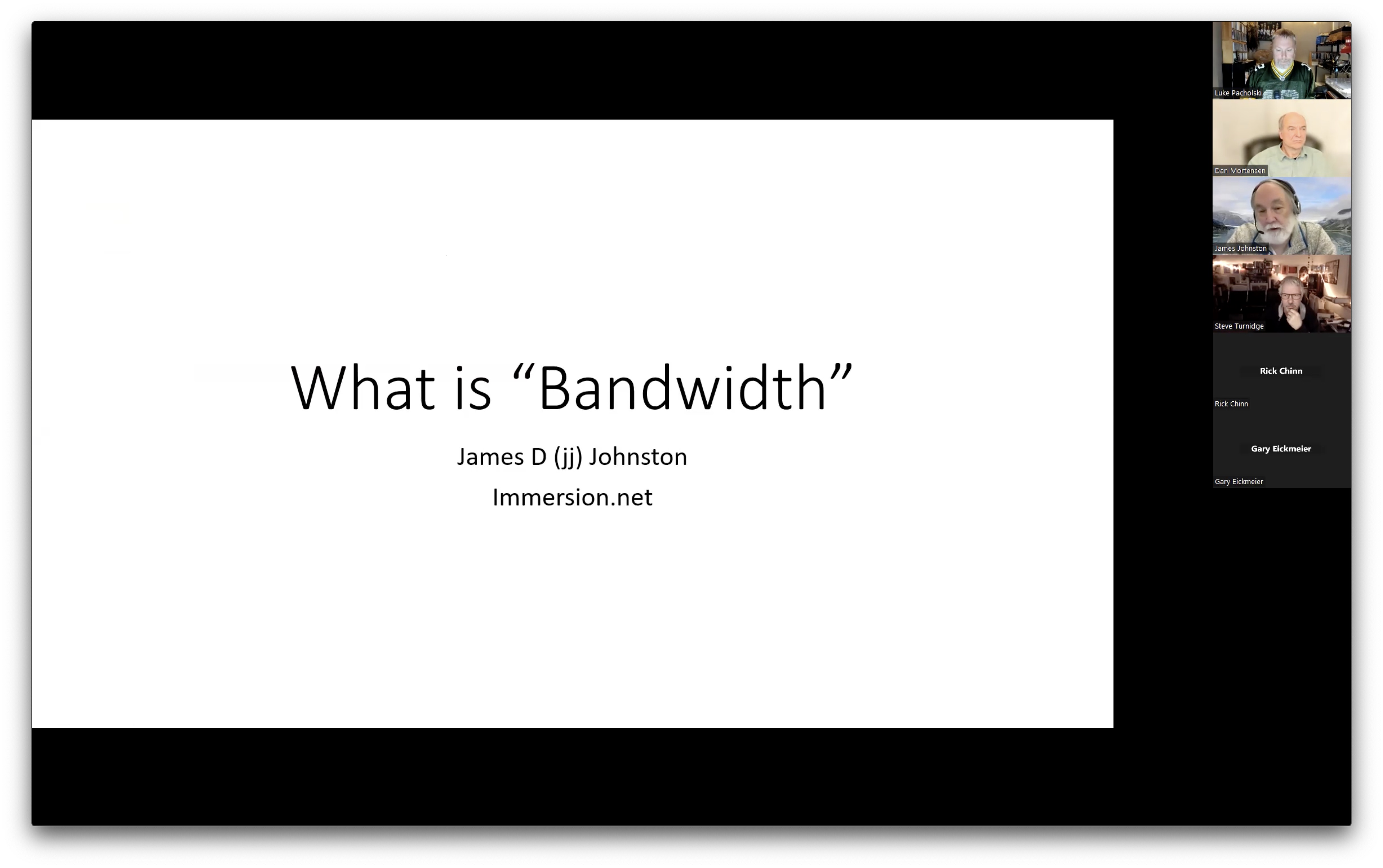 What is “Bandwidth”

James D (jj) Johnston

Immersion.net

Luke Pacholski

Dan Mortensen

James Johnston

Steve Turnidge

Rick Chinn

Rick Chinn

Gary Eickmeier

Gary Eickmeier